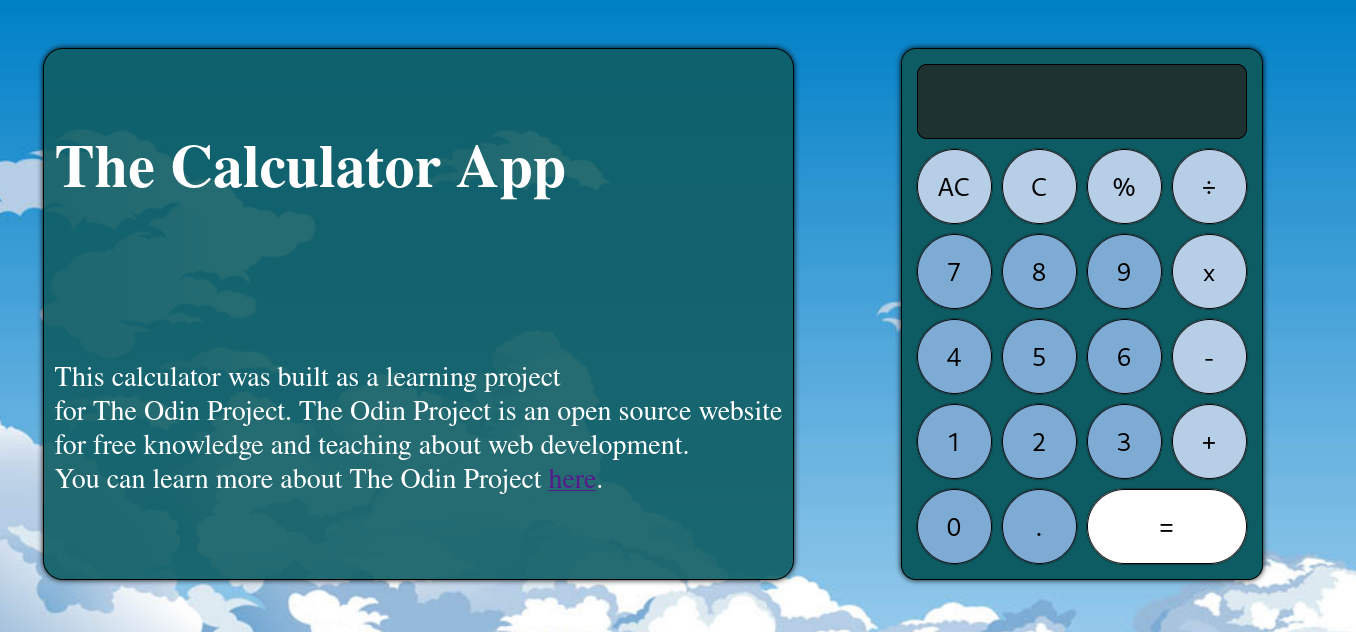 The Calculator App

This calculator was built as a learning project for The Odin Project. The Odin Project is an open source website for free knowledge and teaching about web development. You can learn more about The Odin Project here.

AC C % ÷
7 8 9 x
4 5 6 -
1 2 3 +
0 . =